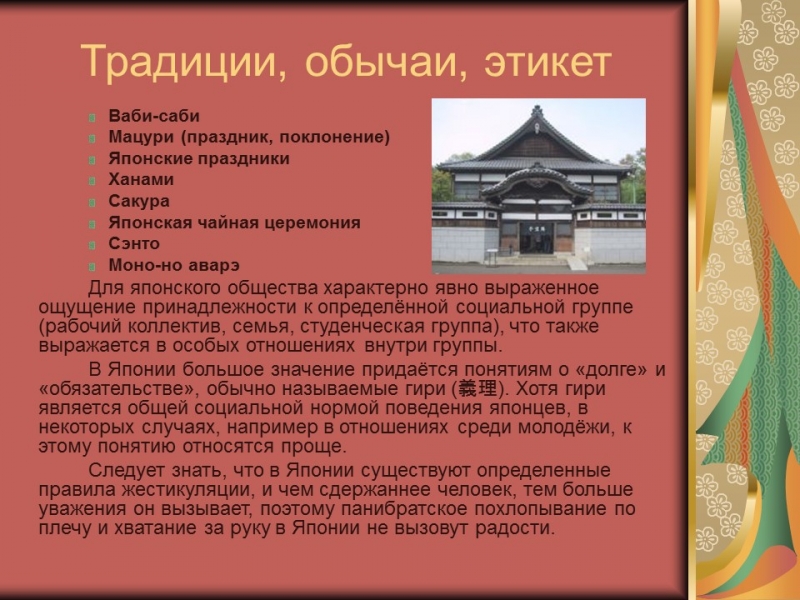 Традиции, обычаи, этикет

Ваби-саби
Мацури (праздник, поклонение)
Японские праздники
Ханами
Сакура
Японская чайная церемония
Сэнто
Моно-но аварэ

Для японского общества характерно явно выраженное ощущение принадлежности к определённой социальной группе (рабочий коллектив, семья, студенческая группа), что также выражается в особых отношениях внутри группы.

В Японии большое значение придаётся понятиям о «долге» и «обязательстве», обычно называемые гири (義理). Хотя гири является общей социальной нормой поведения японцев, в некоторых случаях, например в отношениях среди молодёжи, к этому понятию относятся проще.

Следует знать, что в Японии существуют определенные правила жестикуляции, и чем сдержаннее человек, тем больше уважения он вызывает, поэтому панибратское похлопывание по плечу и хватание за руку в Японии не вызовут радости.